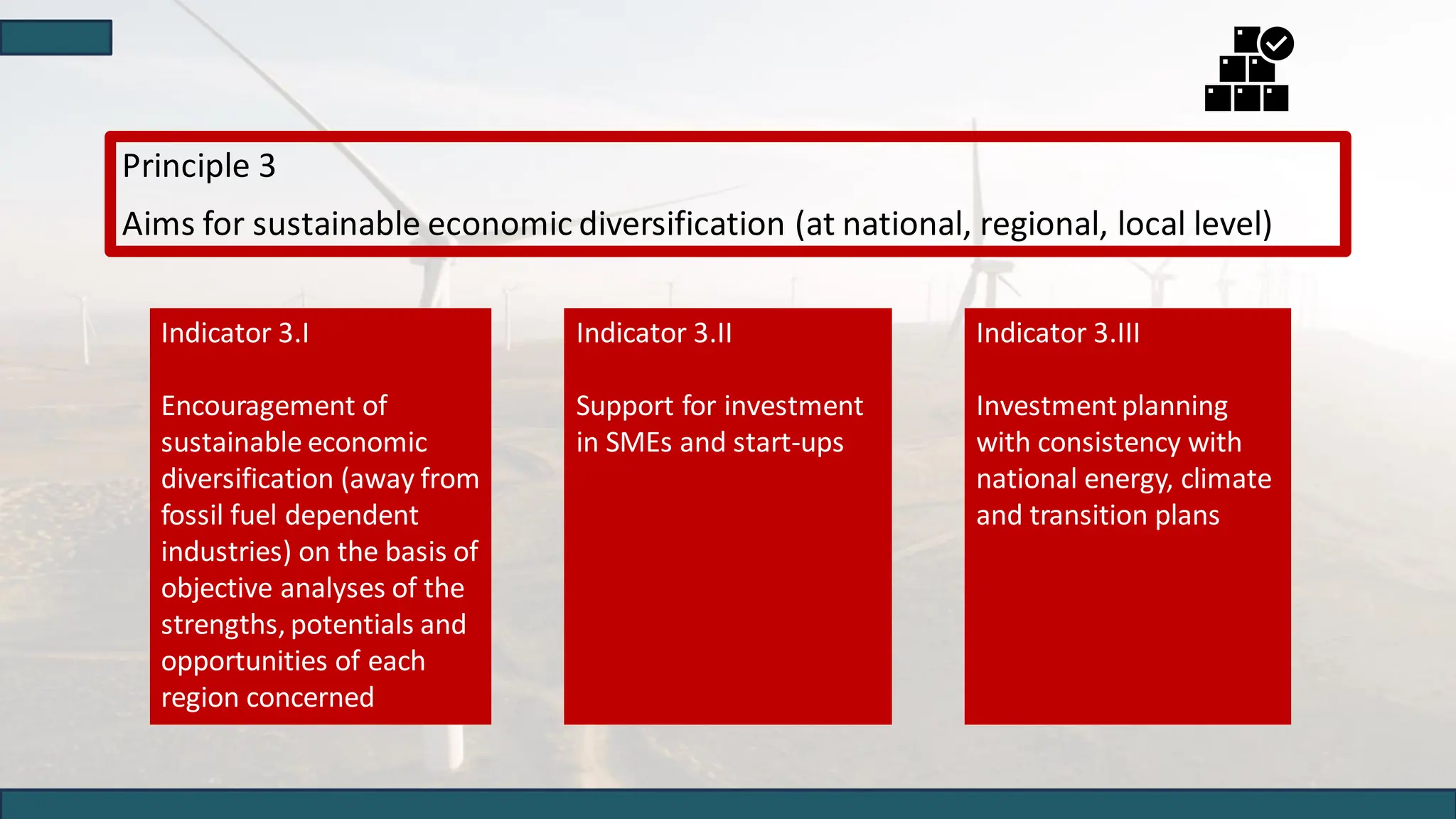 Principle 3

Aims for sustainable economic diversification (at national, regional, local level)

Indicator 3.I

Encouragement of sustainable economic diversification (away from fossil fuel dependent industries) on the basis of objective analyses of the strengths, potentials and opportunities of each region concerned

Indicator 3.II

Support for investment in SMEs and start-ups

Indicator 3.III

Investment planning with consistency with national energy, climate and transition plans